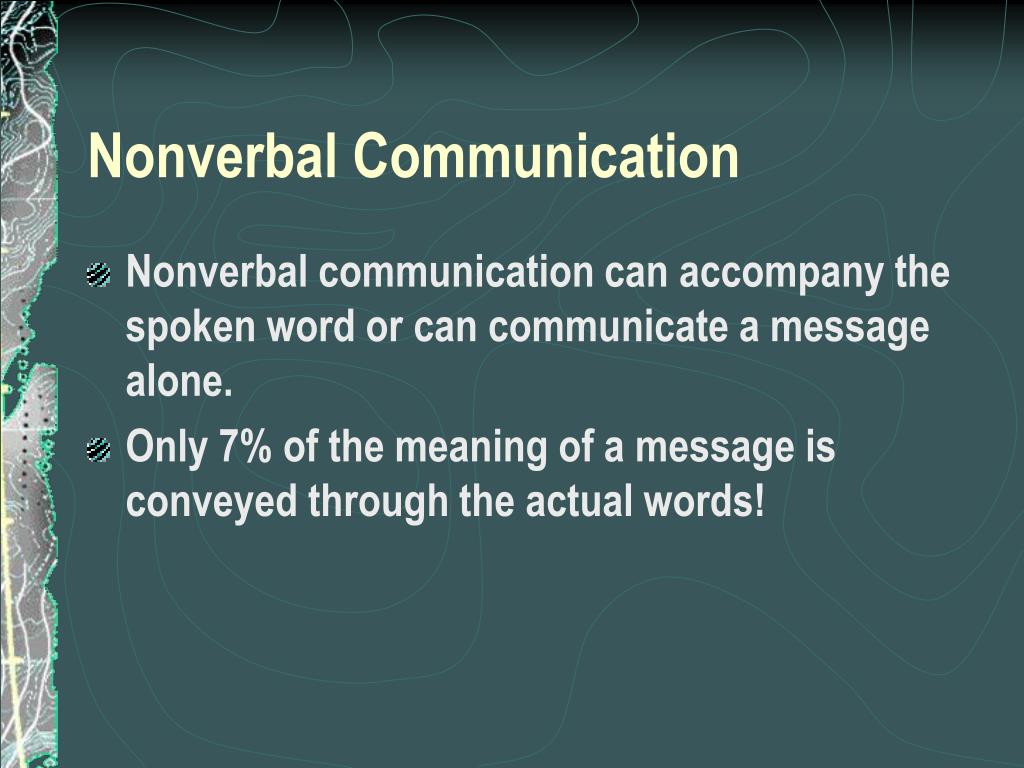 Nonverbal Communication

Nonverbal communication can accompany the spoken word or can communicate a message alone.

Only 7% of the meaning of a message is conveyed through the actual words!